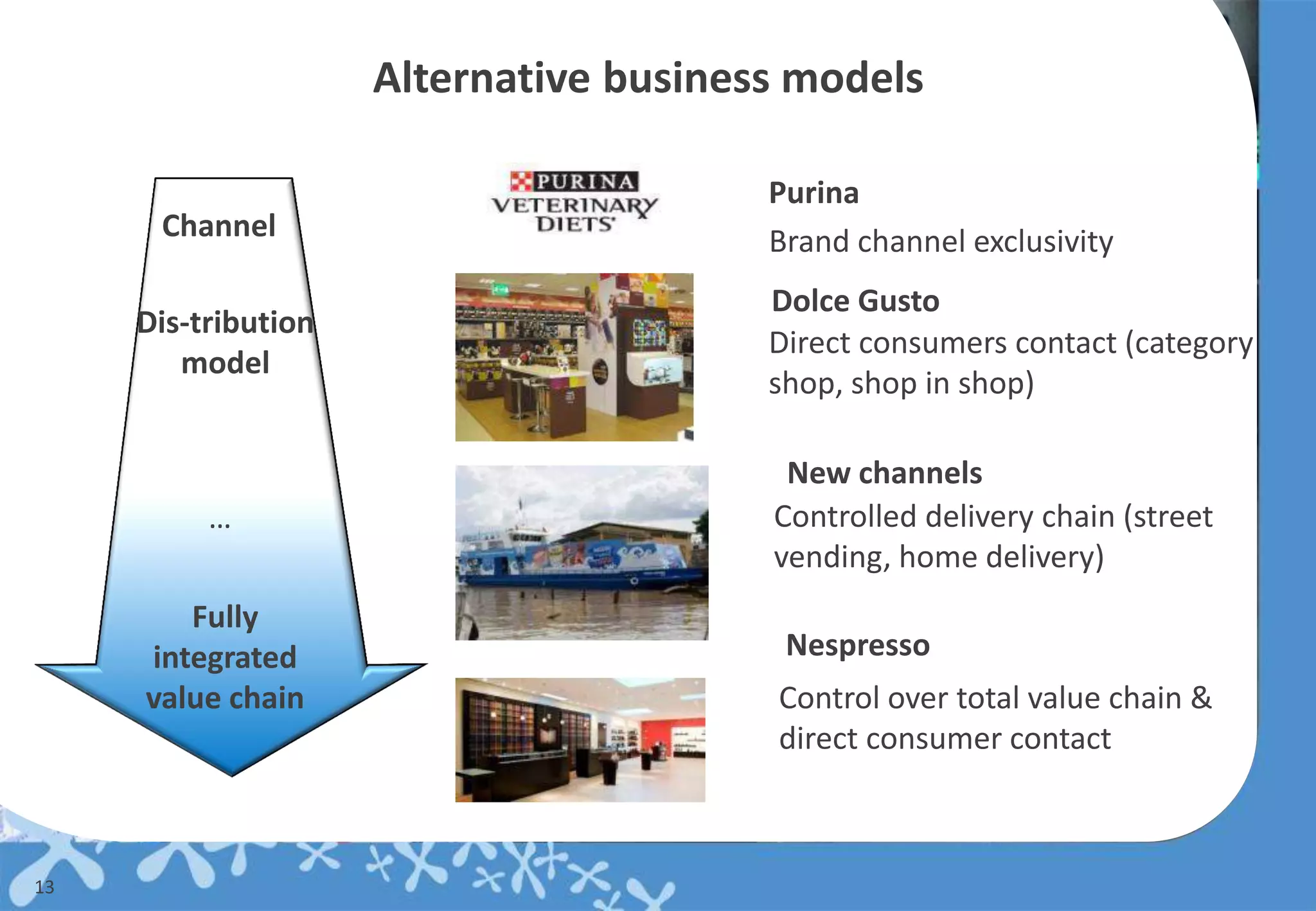 Alternative business models

Channel

Dis-tribution model

...

Fully integrated value chain

PURINA VETERINARY DIETS

Purina

Brand channel exclusivity

Dolce Gusto

Direct consumers contact (category shop, shop in shop)

New channels

Controlled delivery chain (street vending, home delivery)

Nespresso

Control over total value chain & direct consumer contact

13